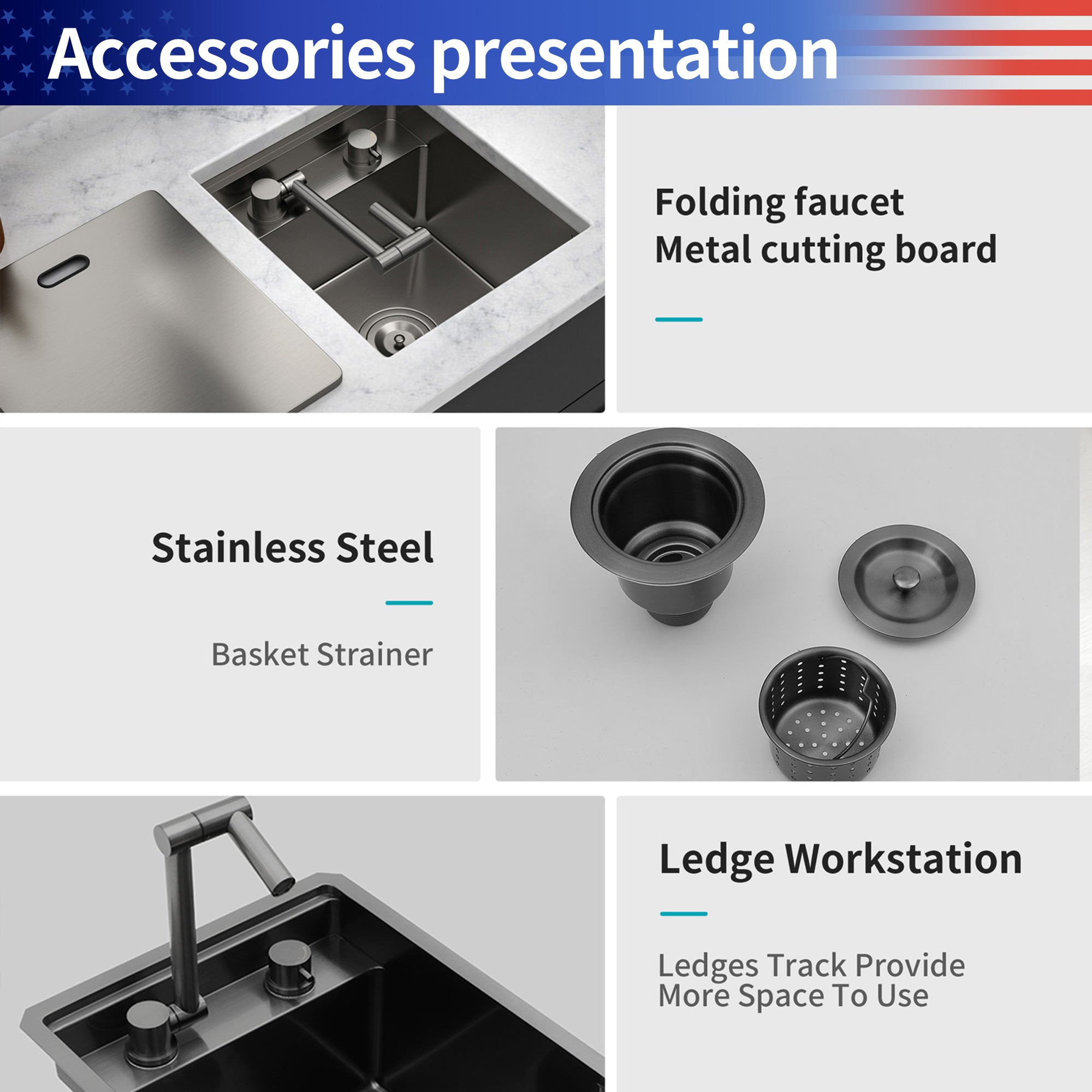 Accessories presentation

Folding faucet
Metal cutting board

Stainless Steel

Basket Strainer

Ledge Workstation

Ledges Track Provide More Space To Use